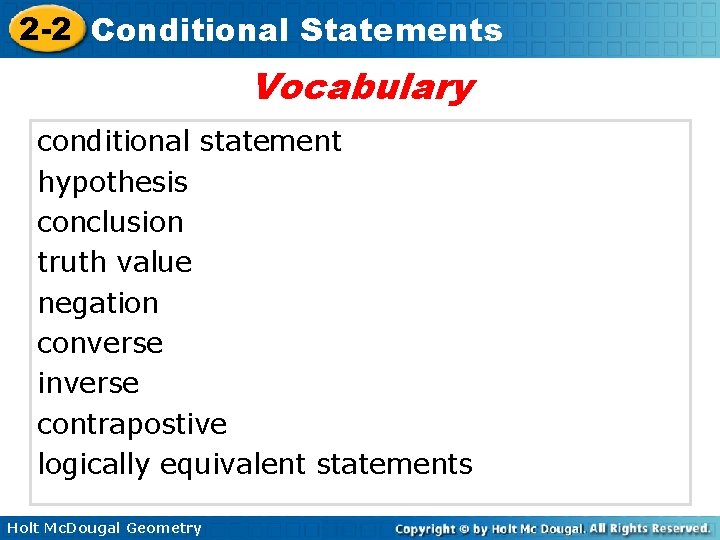 2-2 Conditional Statements

Vocabulary

conditional statement
hypothesis
conclusion
truth value
negation
converse
inverse
contrapostive
logically equivalent statements

Holt McDougal Geometry

Copyright © by Holt Mc Dougal. All Rights Reserved.